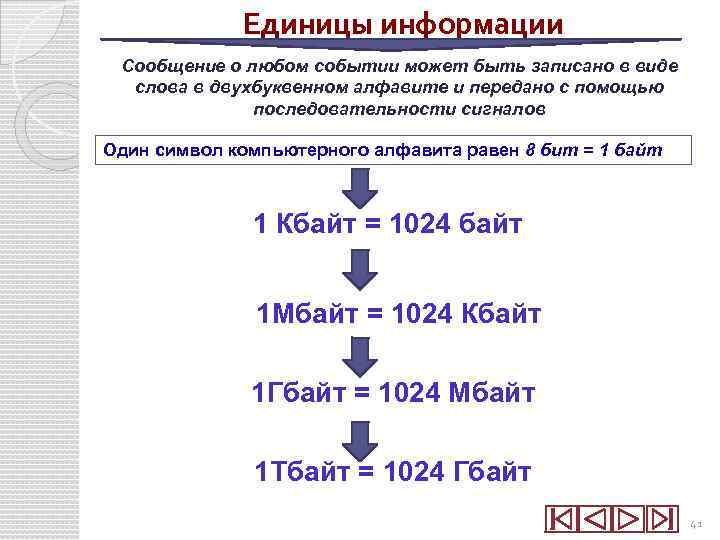 Единицы информации

Сообщение о любом событии может быть записано в виде слова в двухбуквенном алфавите и передано с помощью последовательности сигналов

Один символ компьютерного алфавита равен 8 бит = 1 байт

1 Кбайт = 1024 байт

1Мбайт = 1024 Кбайт

1Гбайт = 1024 Мбайт

1Тбайт = 1024 Гбайт

41